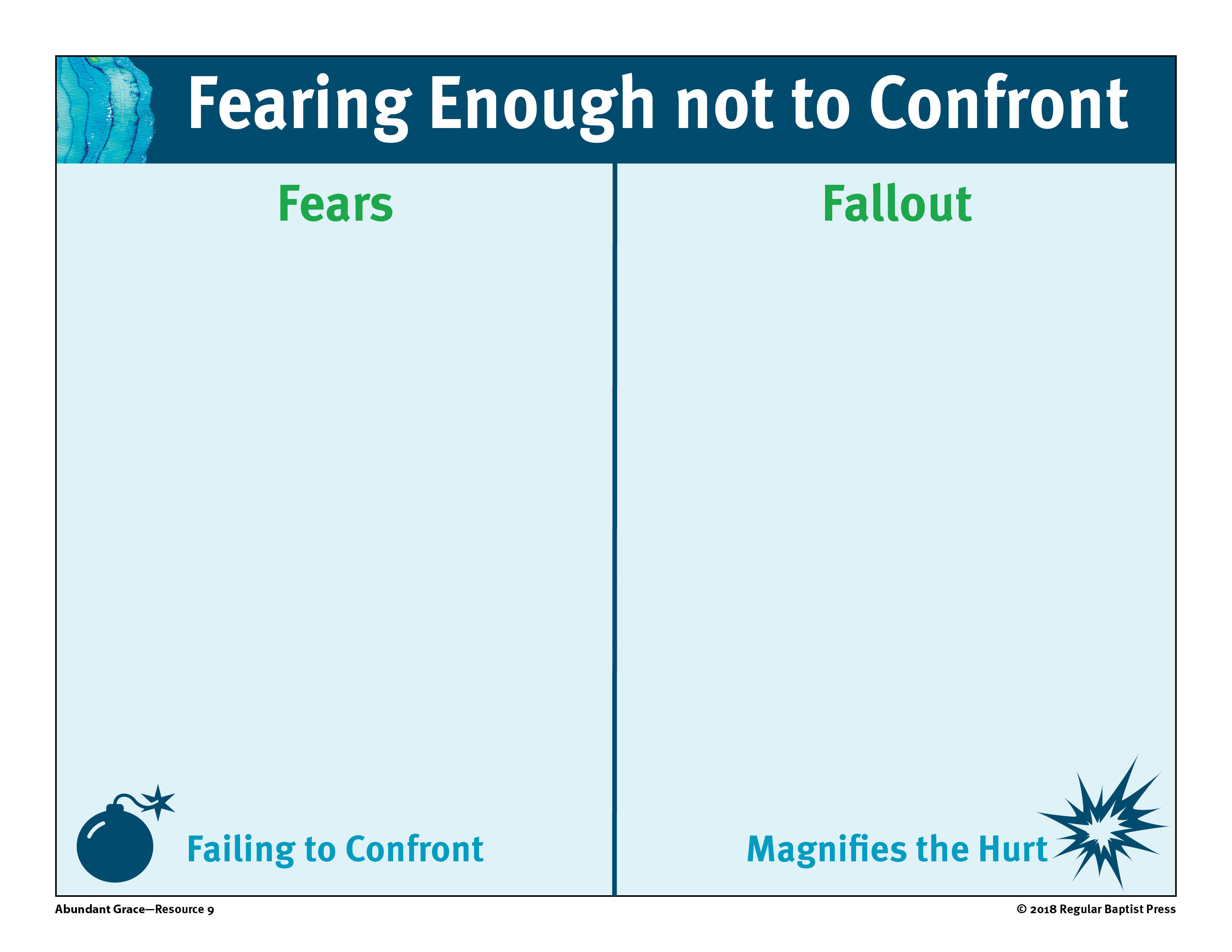 Fearing Enough not to Confront

Fears

Failing to Confront

Fallout

Magnifies the Hurt

Abundant Grace—Resource 9

© 2018 Regular Baptist Press